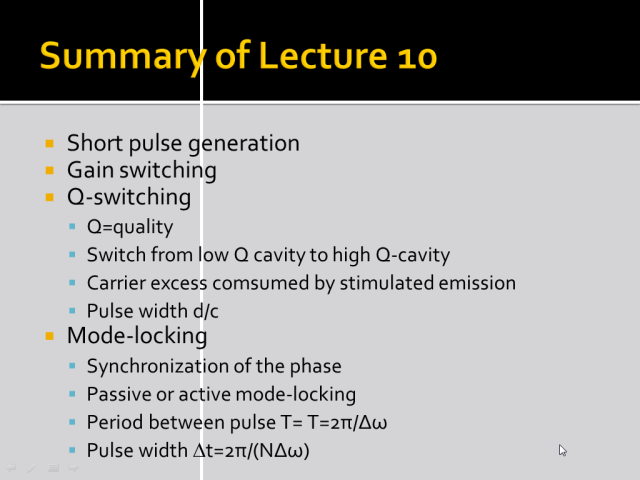 Summary of Lecture 10

- Short pulse generation
- Gain switching
- Q-switching
  - Q=quality
  - Switch from low Q cavity to high Q-cavity
  - Carrier excess comsumed by stimulated emission
  - Pulse width d/c
- Mode-locking
  - Synchronization of the phase
  - Passive or active mode-locking
  - Period between pulse T= $T=2\pi/\Delta\omega$
  - Pulse width $\Delta t=2\pi/(N\Delta\omega)$